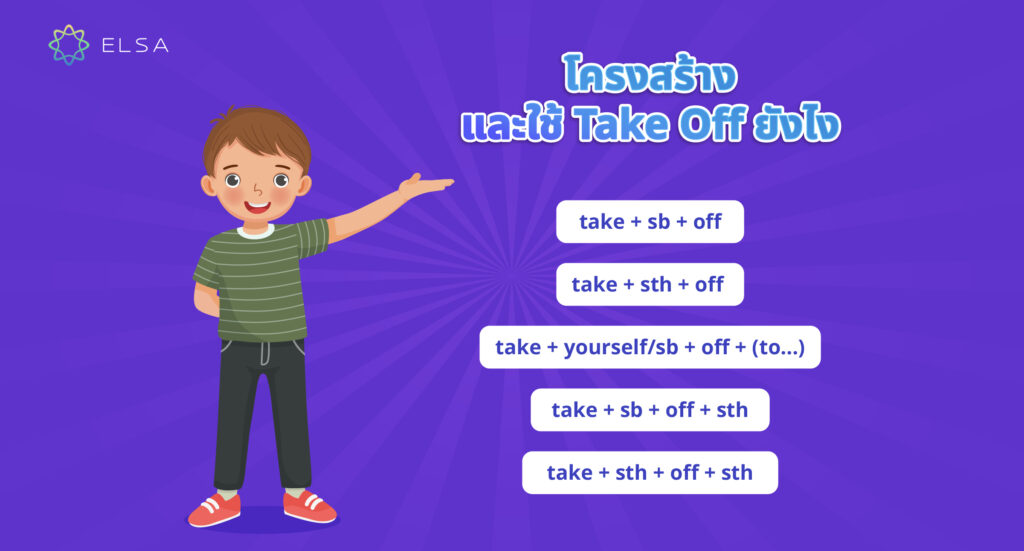 ELSA

โครงสร้าง
และใช้ Take Off ยังไง

take + sb + off

take + sth + off

take + yourself/sb + off + (to...)

take + sb + off + sth

take + sth + off + sth